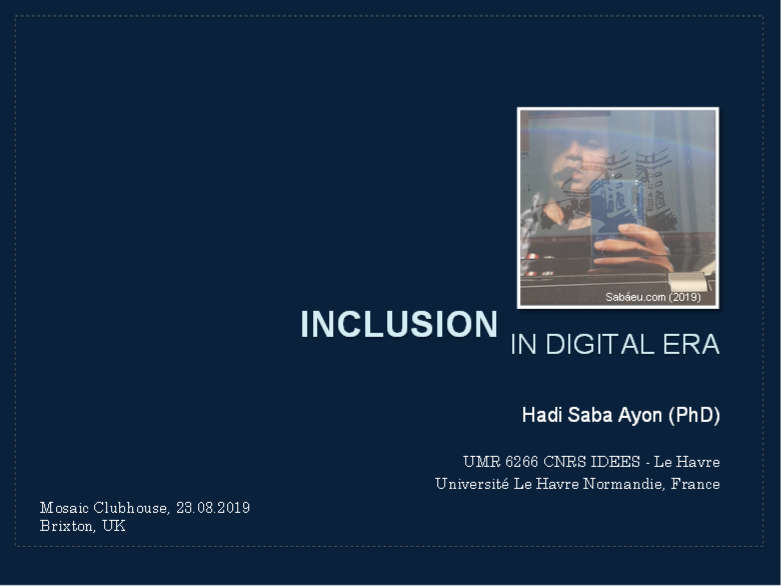 Sabáeu.com (2019)

INCLUSION IN DIGITAL ERA

Hadi Saba Ayon (PhD)

UMR 6266 CNRS IDEES - Le Havre
Université Le Havre Normandie, France

Mosaic Clubhouse, 23.08.2019
Brixton, UK